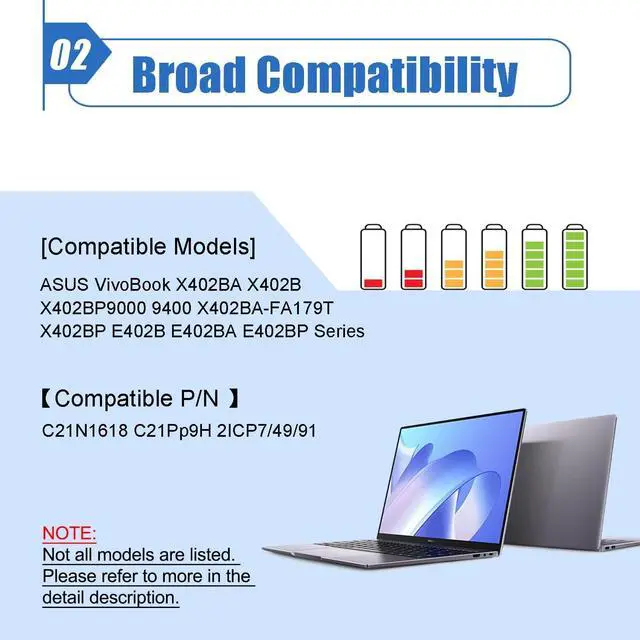 02 Broad Compatibility

[Compatible Models]

ASUS VivoBook X402BA X402B X402BP9000 9400 X402BA-FA179T X402BP E402B E402BA E402BP Series

【Compatible P/N 】

C21N1618 C21Pp9H 2ICP7/49/91

NOTE:
Not all models are listed. Please refer to more in the detail description.